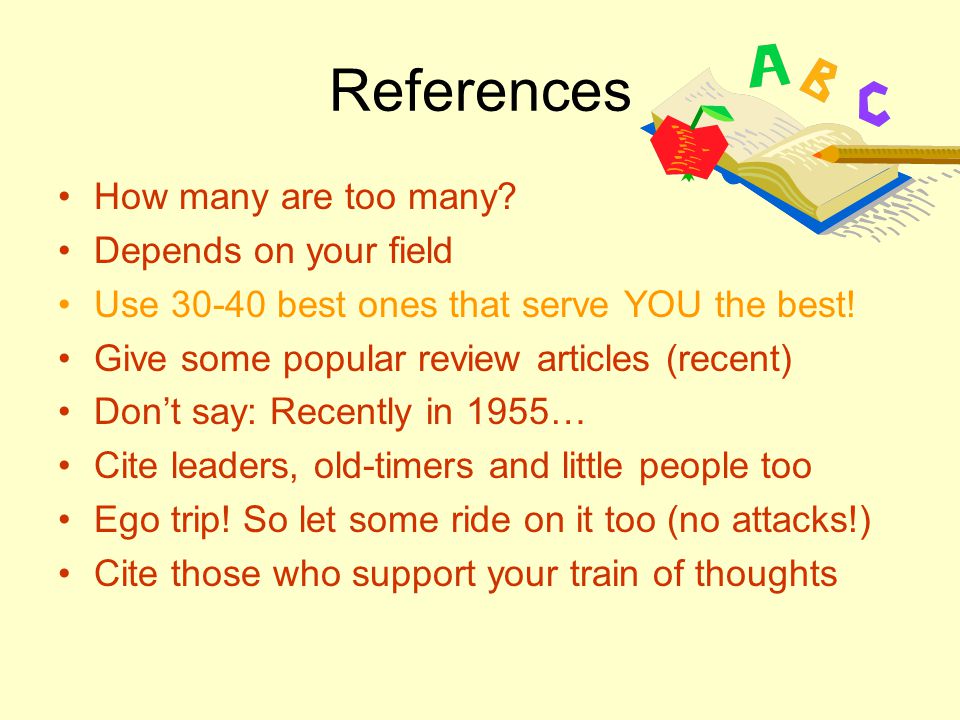 References

A B C

• How many are too many?
• Depends on your field
• Use 30-40 best ones that serve YOU the best!
• Give some popular review articles (recent)
• Don’t say: Recently in 1955…
• Cite leaders, old-timers and little people too
• Ego trip! So let some ride on it too (no attacks!)
• Cite those who support your train of thoughts